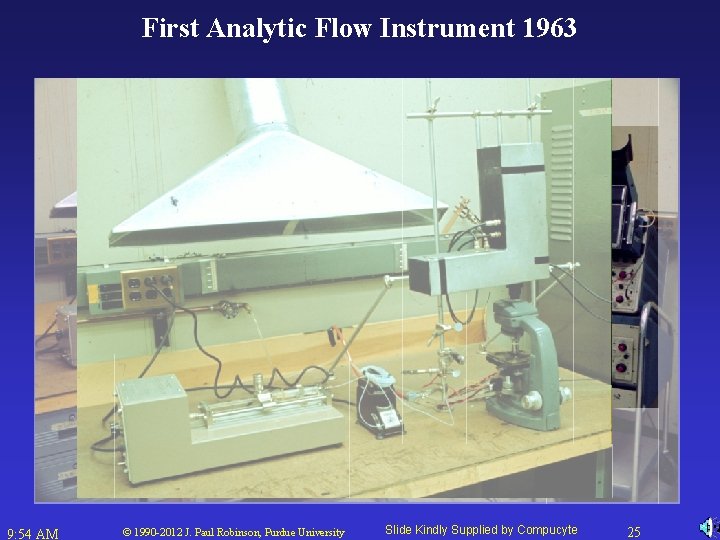 First Analytic Flow Instrument 1963

9:54 AM © 1990-2012 J. Paul Robinson, Purdue University Slide Kindly Supplied by Compucyte 25